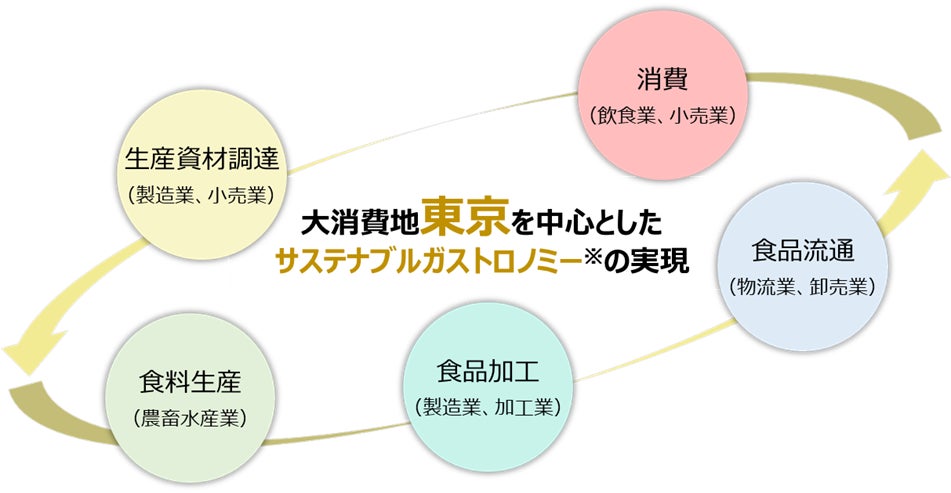 消費
（飲食業、小売業）

生産資材調達
（製造業、小売業）

大消費地東京を中心とした
サステナブルガストロノミー※の実現

食品流通
（物流業、卸売業）

食料生産
（農畜水産業）

食品加工
（製造業、加工業）